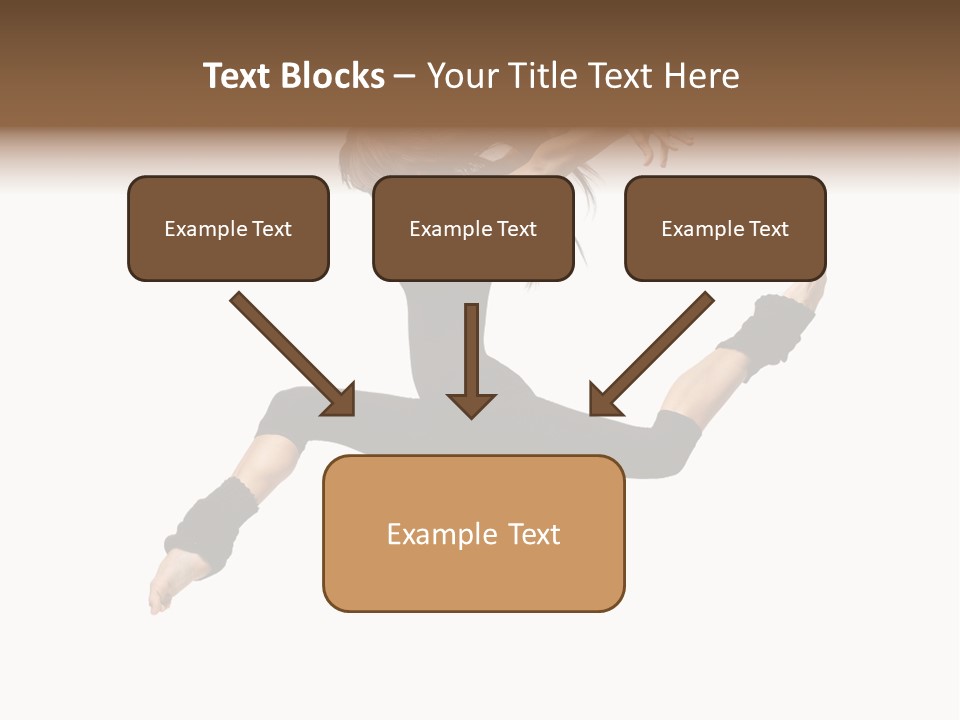 Text Blocks – Your Title Text Here

Example Text

Example Text

Example Text

Example Text